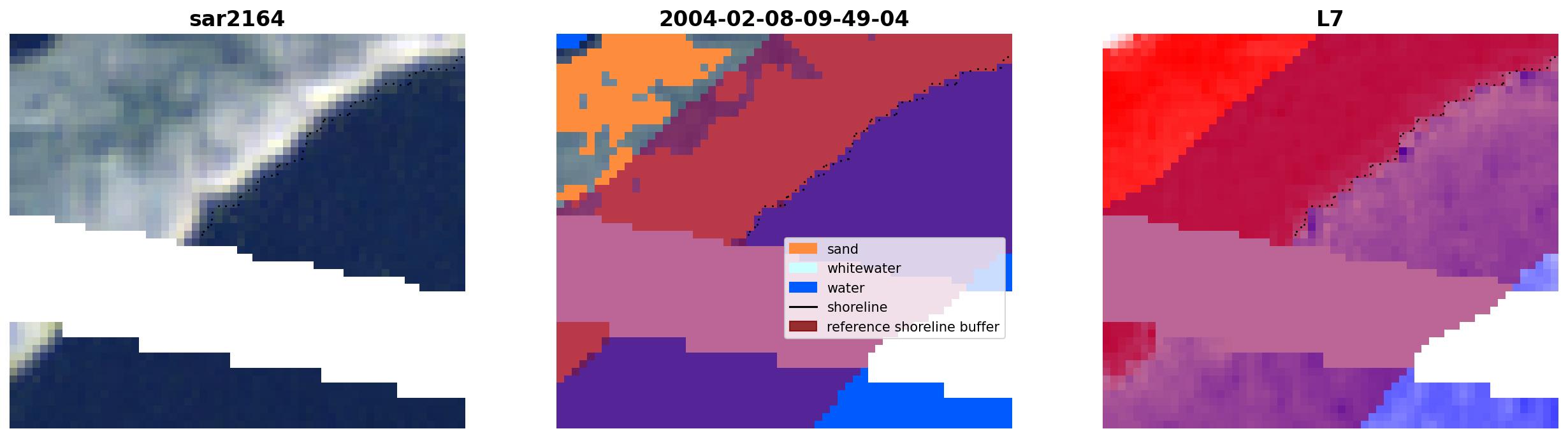 sar2164

2004-02-08-09-49-04

sand
whitewater
water
shoreline
reference shoreline buffer

L7